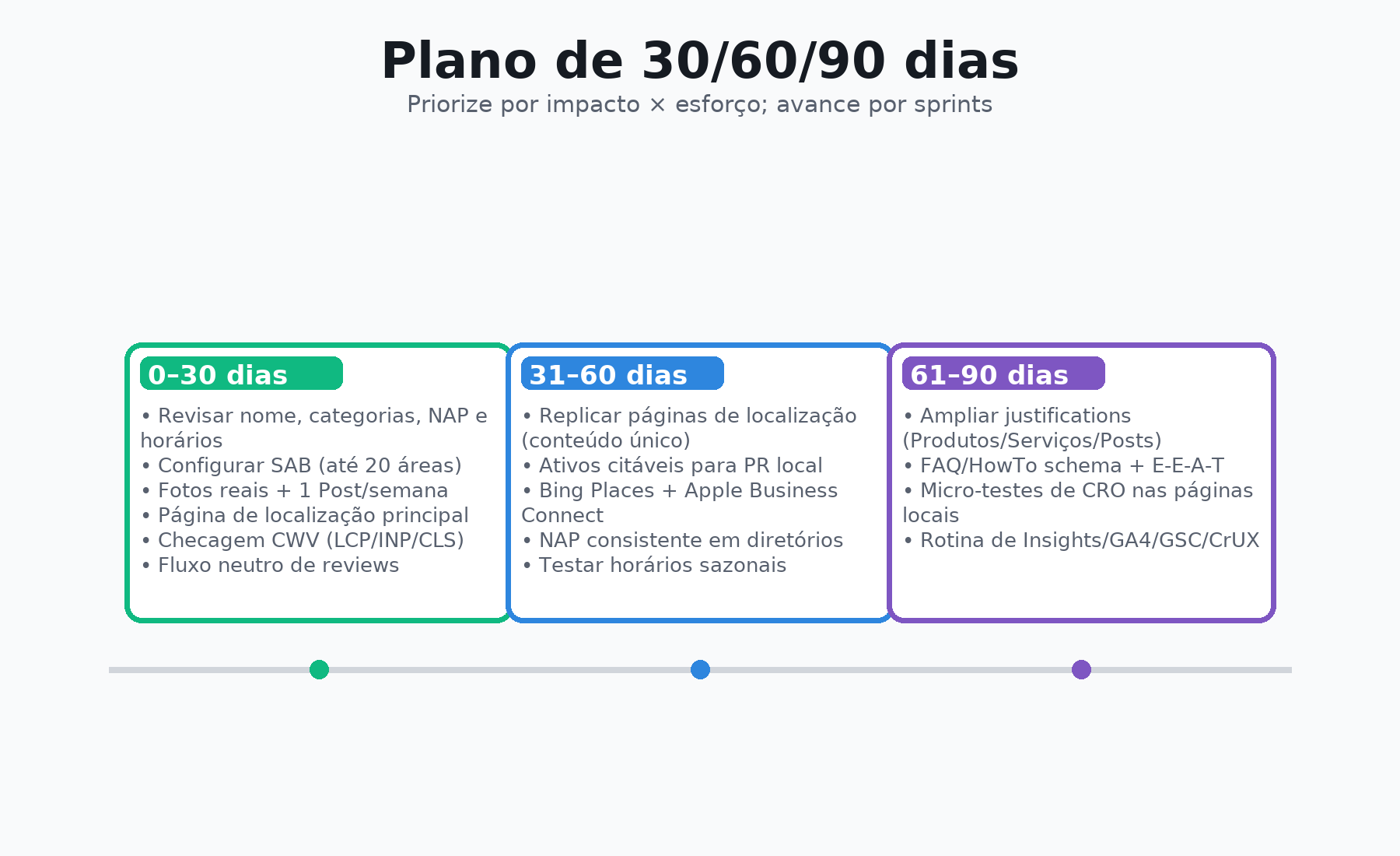 Plano de 30/60/90 dias

Priorize por impacto × esforço; avance por sprints

0–30 dias

• Revisar nome, categorias, NAP e horários
• Configurar SAB (até 20 áreas)
• Fotos reais + 1 Post/semana
• Página de localização principal
• Checagem CWV (LCP/INP/CLS)
• Fluxo neutro de reviews

31–60 dias

• Replicar páginas de localização (conteúdo único)
• Ativos citáveis para PR local
• Bing Places + Apple Business Connect
• NAP consistente em diretórios
• Testar horários sazonais

61–90 dias

• Ampliar justifications (Produtos/Serviços/Posts)
• FAQ/HowTo schema + E-E-A-T
• Micro-testes de CRO nas páginas locais
• Rotina de Insights/GA4/GSC/CrUX